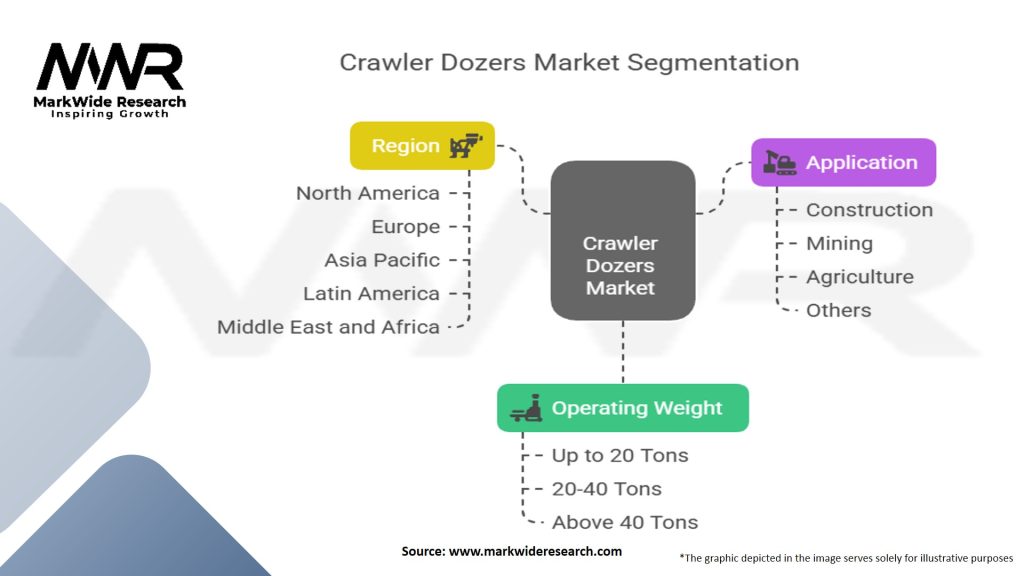 MWR
MarkWide Research
Inspiring Growth

Crawler Dozers Market Segmentation

Region
North America
Europe
Asia Pacific
Latin America
Middle East and Africa

Crawler Dozers Market

Application
Construction
Mining
Agriculture
Others

Operating Weight
Up to 20 Tons
20-40 Tons
Above 40 Tons

Source: www.markwideresearch.com

*The graphic depicted in the image serves solely for illustrative purposes